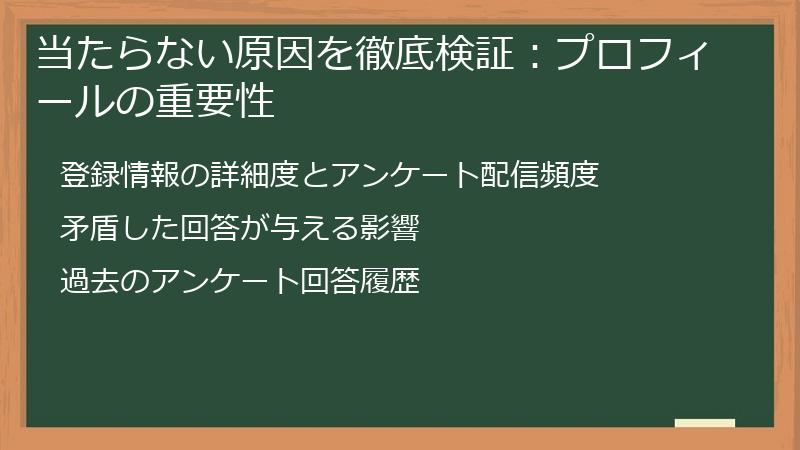 当たらない原因を徹底検証：プロフィールの重要性

登録情報の詳細度とアンケート配信頻度

矛盾した回答が与える影響

過去のアンケート回答履歴